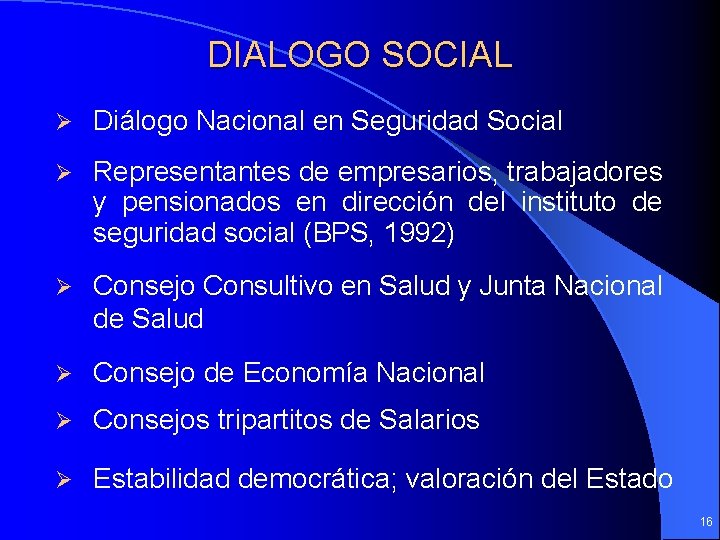 DIALOGO SOCIAL

➢ Diálogo Nacional en Seguridad Social

➢ Representantes de empresarios, trabajadores y pensionados en dirección del instituto de seguridad social (BPS, 1992)

➢ Consejo Consultivo en Salud y Junta Nacional de Salud

➢ Consejo de Economía Nacional

➢ Consejos tripartitos de Salarios

➢ Estabilidad democrática; valoración del Estado

16